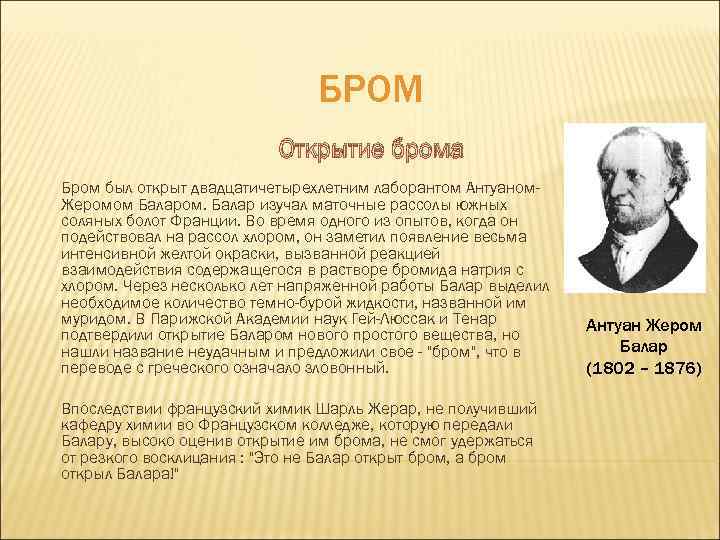 БРОМ

Открытие брома

Бром был открыт двадцатичетырехлетним лаборантом Антуаном-Жеромом Баларом. Балар изучал маточные рассолы южных соляных болот Франции. Во время одного из опытов, когда он подействовал на рассол хлором, он заметил появление весьма интенсивной желтой окраски, вызванной реакцией взаимодействия содержащегося в растворе бромида натрия с хлором. Через несколько лет напряженной работы Балар выделил необходимое количество темно-бурой жидкости, названной им муридом. В Парижской Академии наук Гей-Люссак и Тенар подтвердили открытие Баларом нового простого вещества, но нашли название неудачным и предложили свое - "бром", что в переводе с греческого означало зловонный.

Впоследствии французский химик Шарль Жерар, не получивший кафедру химии во Французском колледже, которую передали Балару, высоко оценив открытие им брома, не смог удержаться от резкого восклицания : "Это не Балар открыт бром, а бром открыл Балара!"

Антуан Жером Балар (1802 – 1876)